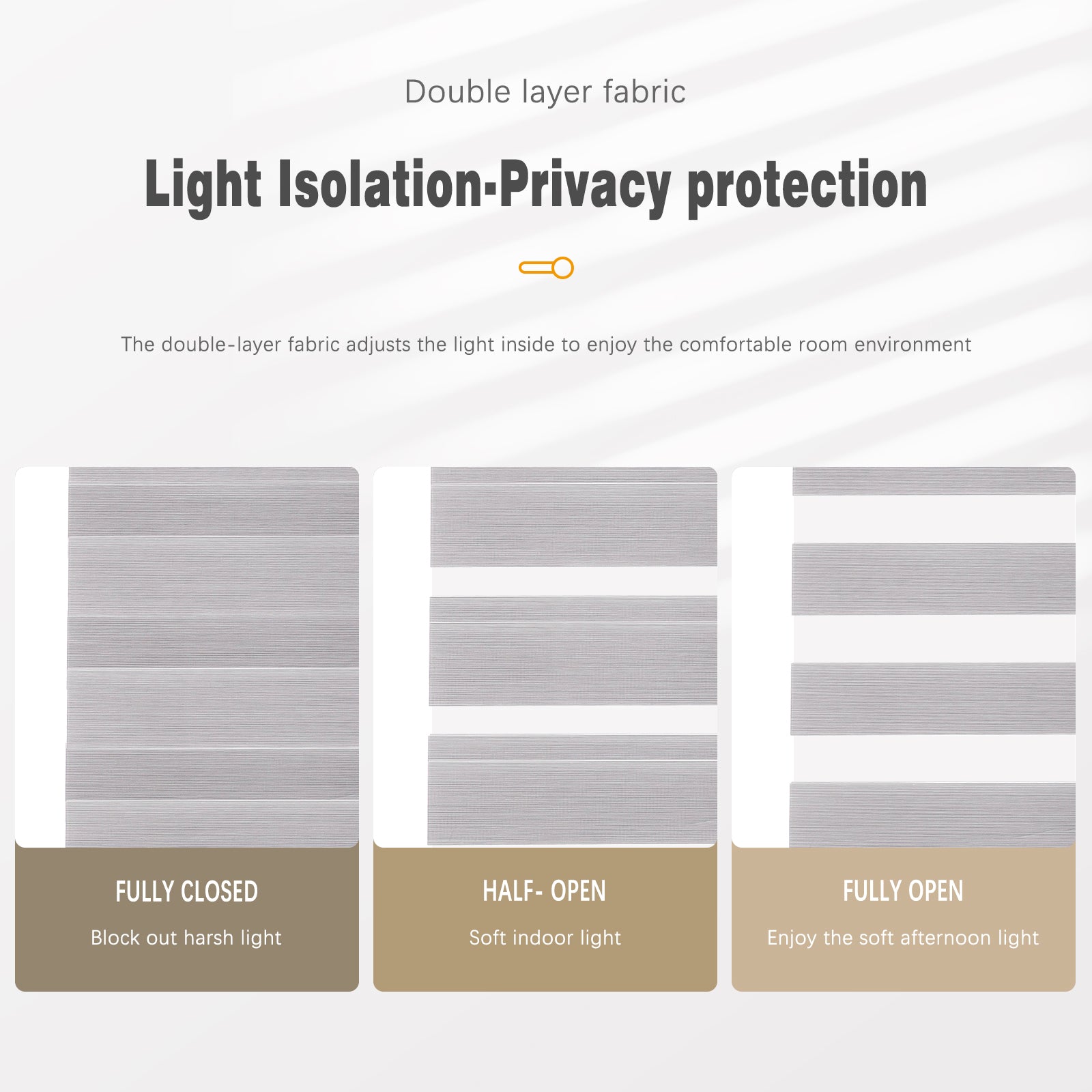 Double layer fabric

Light Isolation-Privacy protection

The double-layer fabric adjusts the light inside to enjoy the comfortable room environment

FULLY CLOSED

Block out harsh light

HALF- OPEN

Soft indoor light

FULLY OPEN

Enjoy the soft afternoon light